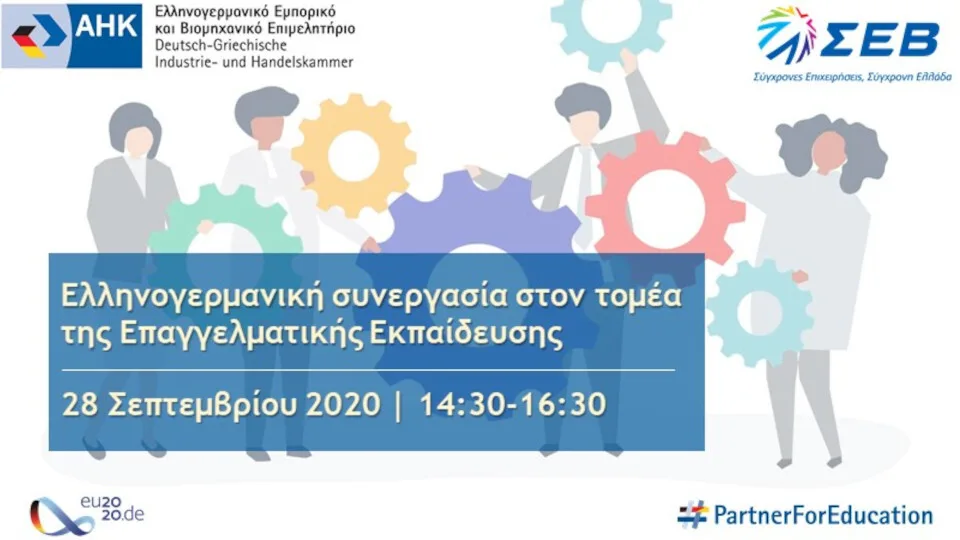 AHK
Ελληνογερμανικό Εμπορικό και Βιομηχανικό Επιμελητήριο
Deutsch-Griechische Industrie- und Handelskammer

ΣΕΒ
Σύγχρονες Επιχειρήσεις, Σύγχρονη Ελλάδα

Ελληνογερμανική συνεργασία στον τομέα της Επαγγελματικής Εκπαίδευσης

28 Σεπτεμβρίου 2020 | 14:30-16:30

eu2020.de

#PartnerForEducation